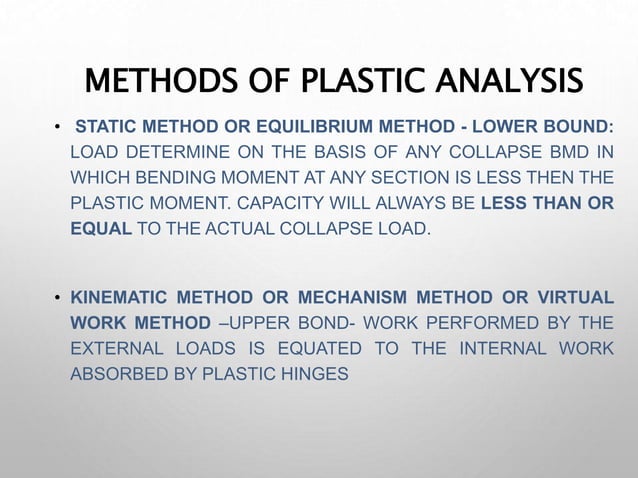 METHODS OF PLASTIC ANALYSIS

• STATIC METHOD OR EQUILIBRIUM METHOD - LOWER BOUND: LOAD DETERMINE ON THE BASIS OF ANY COLLAPSE BMD IN WHICH BENDING MOMENT AT ANY SECTION IS LESS THEN THE PLASTIC MOMENT. CAPACITY WILL ALWAYS BE LESS THAN OR EQUAL TO THE ACTUAL COLLAPSE LOAD.

• KINEMATIC METHOD OR MECHANISM METHOD OR VIRTUAL WORK METHOD –UPPER BOND- WORK PERFORMED BY THE EXTERNAL LOADS IS EQUATED TO THE INTERNAL WORK ABSORBED BY PLASTIC HINGES